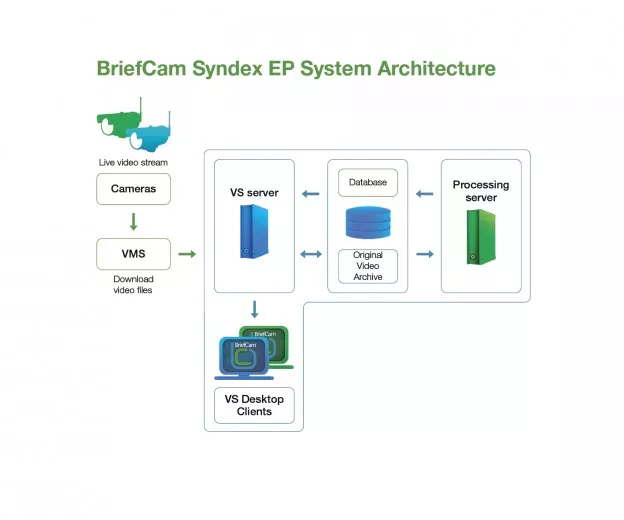 BriefCam Syndex EP System Architecture

Live video stream

Cameras

VMS

Download video files

VS server

Database

Original Video Archive

Processing server

BriefCam

BriefCam

VS Desktop Clients